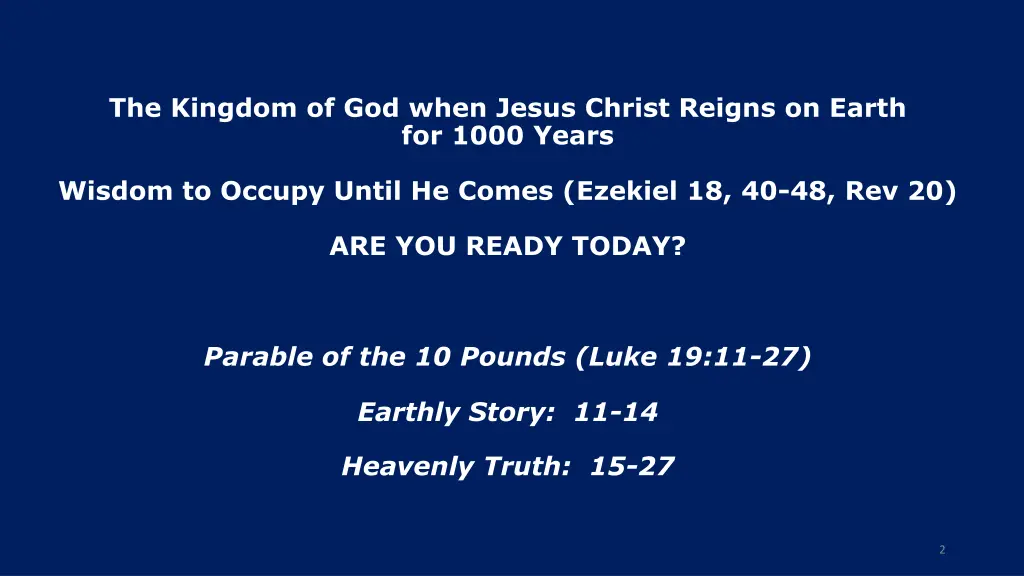 The Kingdom of God when Jesus Christ Reigns on Earth for 1000 Years

Wisdom to Occupy Until He Comes (Ezekiel 18, 40-48, Rev 20)

ARE YOU READY TODAY?

Parable of the 10 Pounds (Luke 19:11-27)

Earthly Story: 11-14

Heavenly Truth: 15-27

2